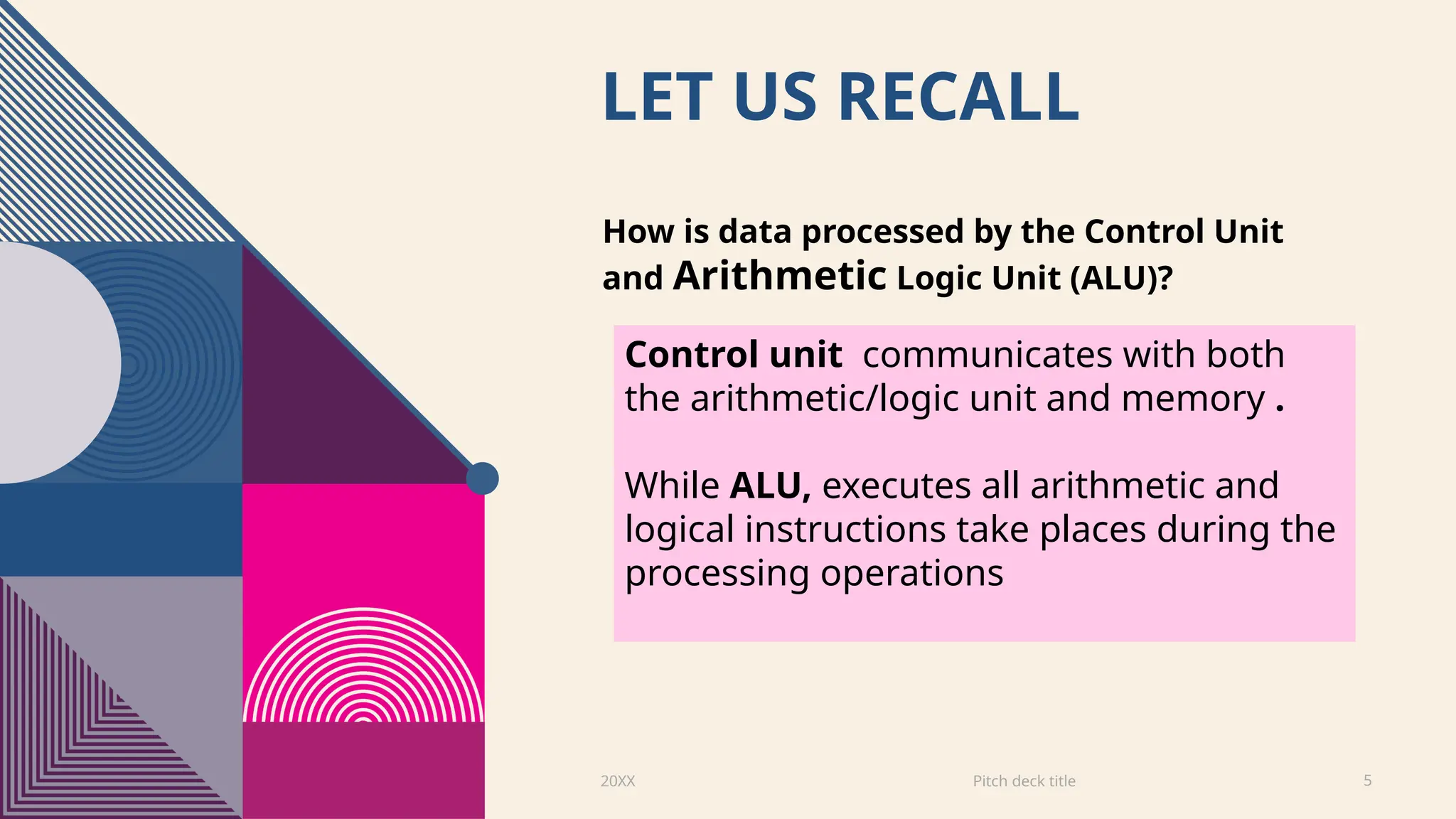 LET US RECALL

How is data processed by the Control Unit and Arithmetic Logic Unit (ALU)?

Control unit communicates with both the arithmetic/logic unit and memory .

While ALU, executes all arithmetic and logical instructions take places during the processing operations

20XX

Pitch deck title

5